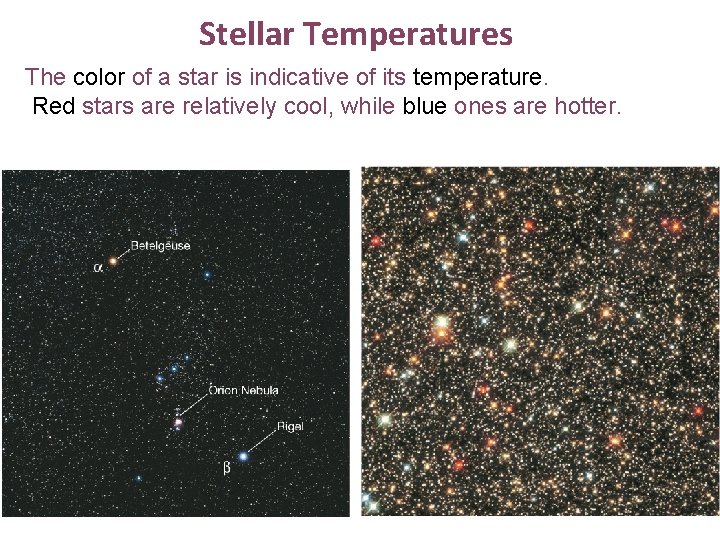 Stellar Temperatures

The color of a star is indicative of its temperature.
Red stars are relatively cool, while blue ones are hotter.

Betelgeuse
$\alpha$
Orion Nebula
Rigel
$\beta$